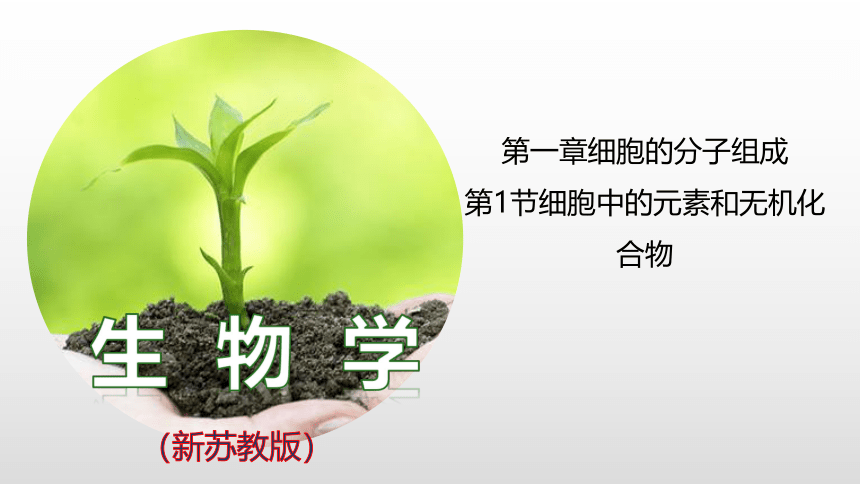 第一章细胞的分子组成

第1节细胞中的元素和无机化合物

生 物 学

(新苏教版)